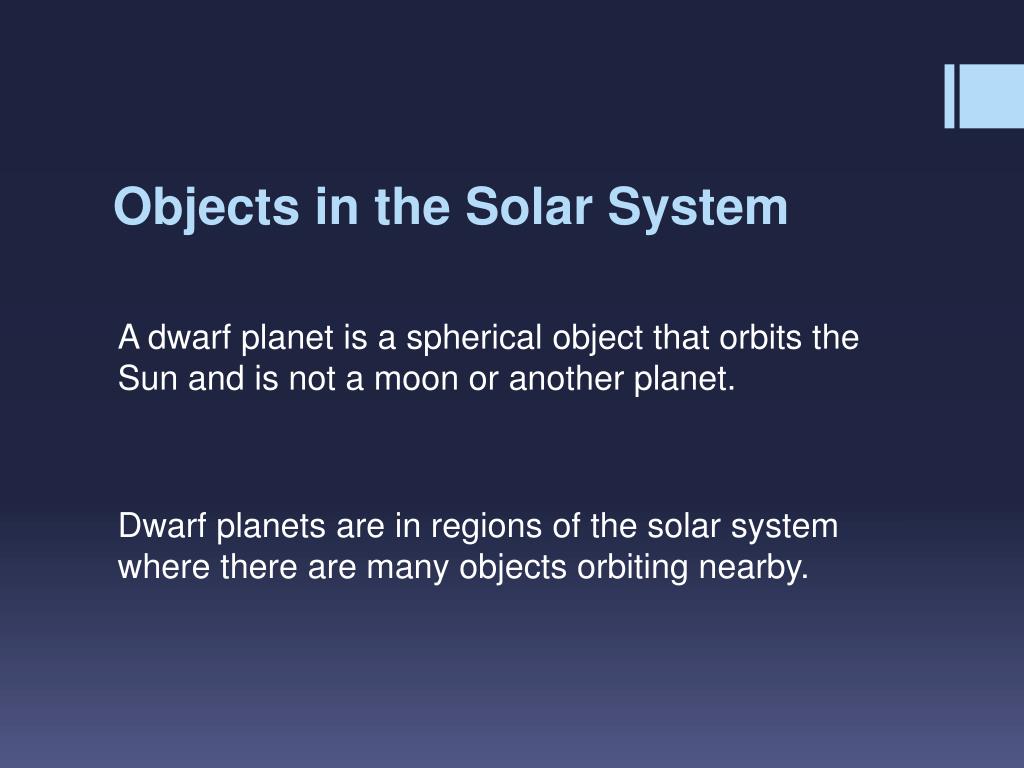 Objects in the Solar System

A dwarf planet is a spherical object that orbits the Sun and is not a moon or another planet.

Dwarf planets are in regions of the solar system where there are many objects orbiting nearby.